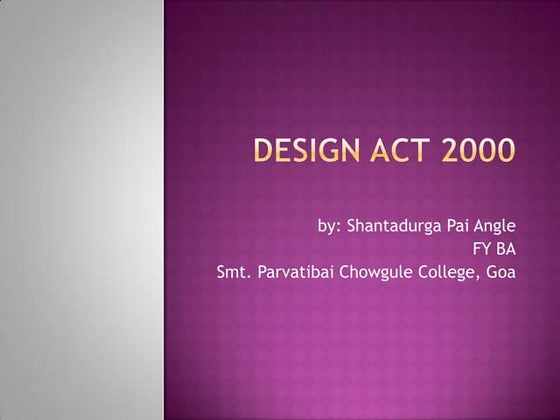 DESIGN ACT 2000

by: Shantadurga Pai Angle
FY BA
Smt. Parvatibai Chowgule College, Goa